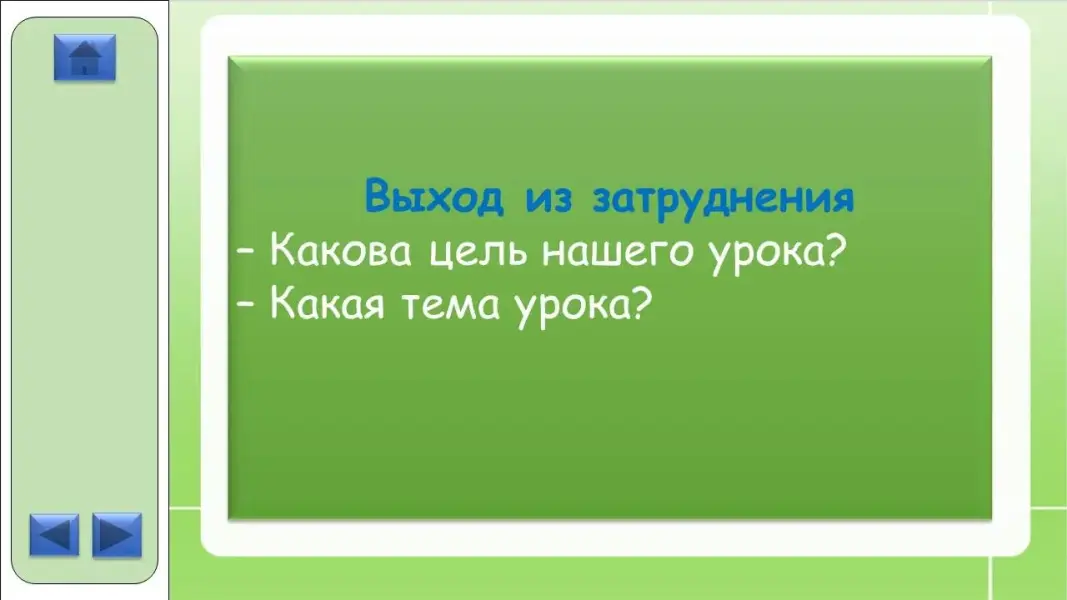 Выход из затруднения
– Какова цель нашего урока?
– Какая тема урока?